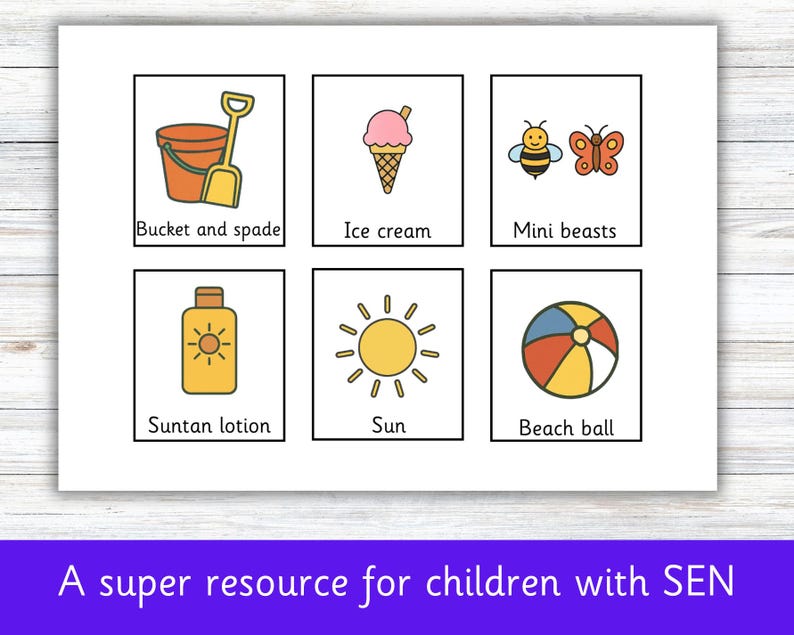 Bucket and spade

Ice cream

Mini beasts

Suntan lotion

Sun

Beach ball

A super resource for children with SEN